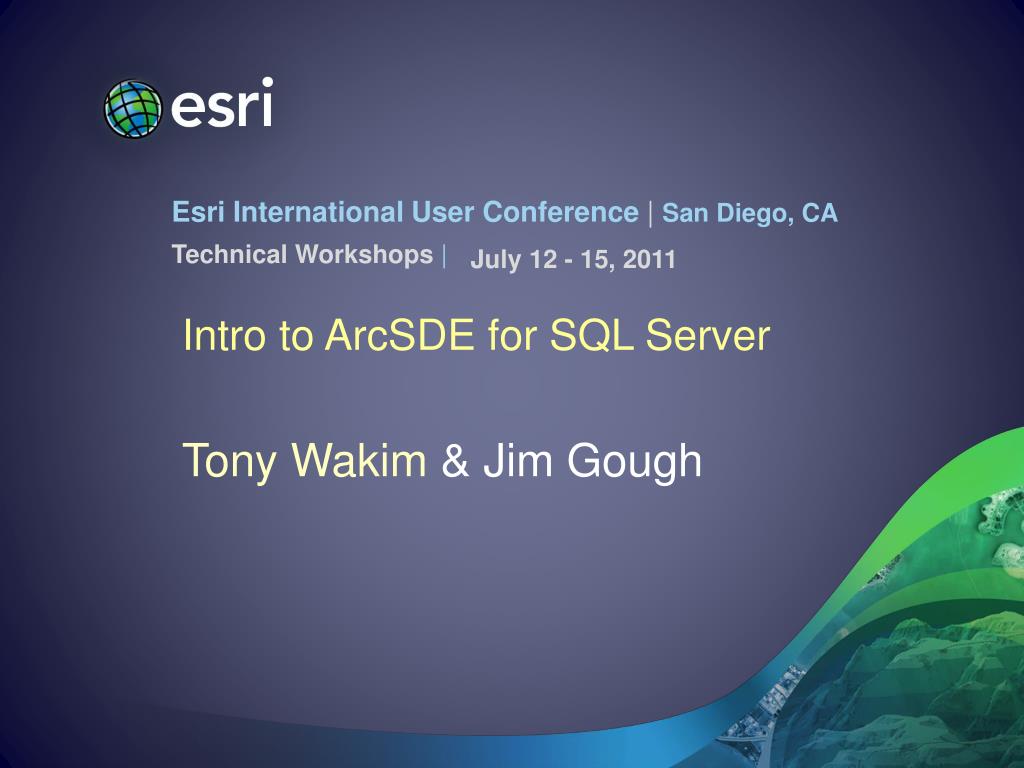 esri

Esri International User Conference | San Diego, CA

Technical Workshops | July 12 - 15, 2011

Intro to ArcSDE for SQL Server

Tony Wakim & Jim Gough